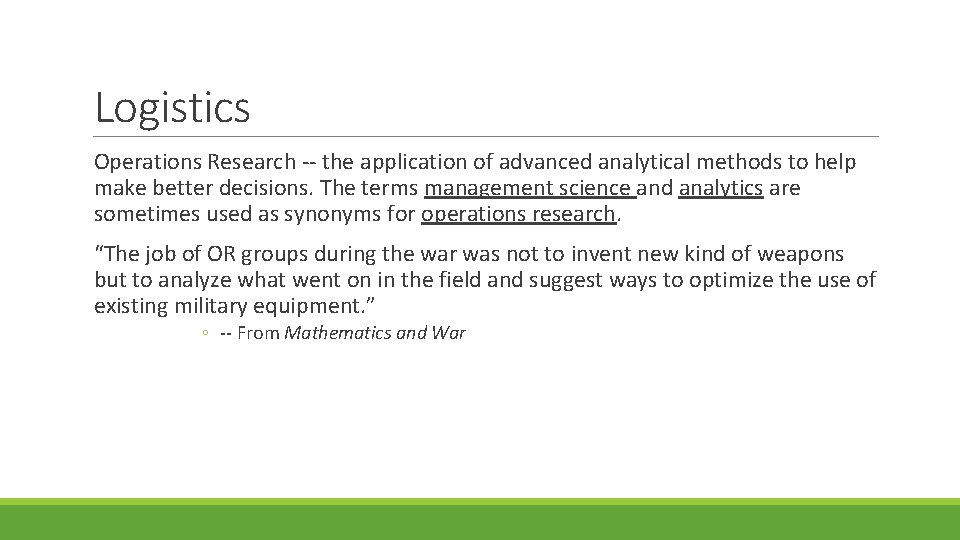 Logistics

Operations Research -- the application of advanced analytical methods to help make better decisions. The terms management science and analytics are sometimes used as synonyms for operations research.

“The job of OR groups during the war was not to invent new kind of weapons but to analyze what went on in the field and suggest ways to optimize the use of existing military equipment.”

◦ -- From Mathematics and War